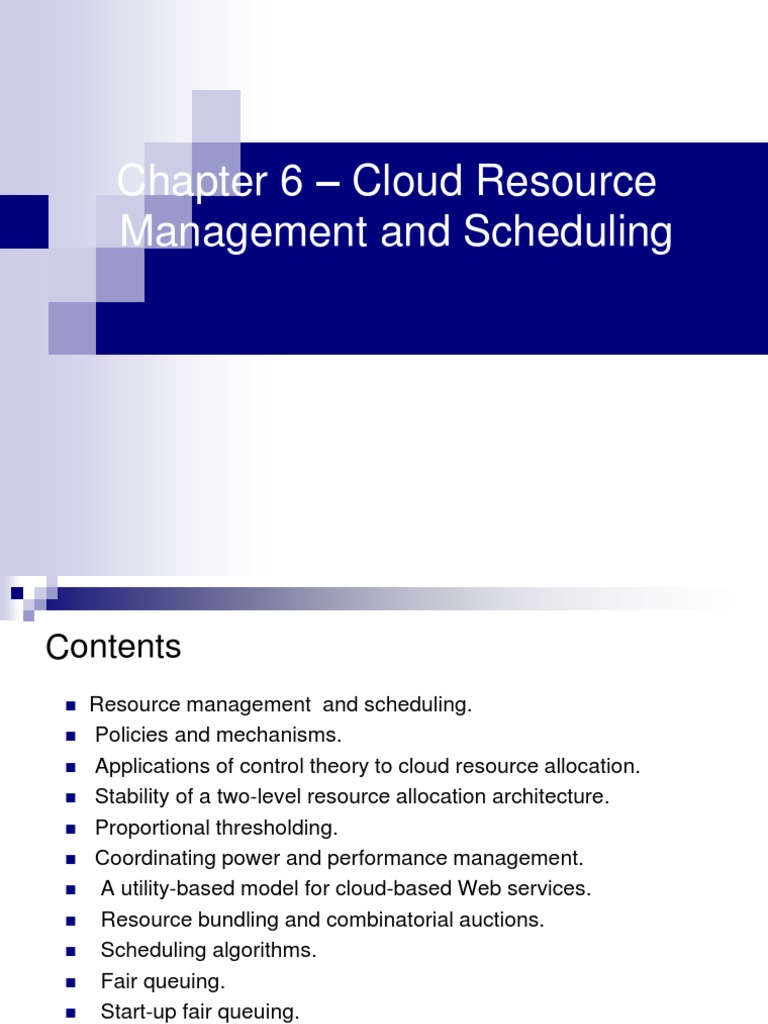 Chapter 6 – Cloud Resource Management and Scheduling

Contents

- Resource management and scheduling.
- Policies and mechanisms.
- Applications of control theory to cloud resource allocation.
- Stability of a two-level resource allocation architecture.
- Proportional thresholding.
- Coordinating power and performance management.
- A utility-based model for cloud-based Web services.
- Resource bundling and combinatorial auctions.
- Scheduling algorithms.
- Fair queuing.
- Start-up fair queuing.